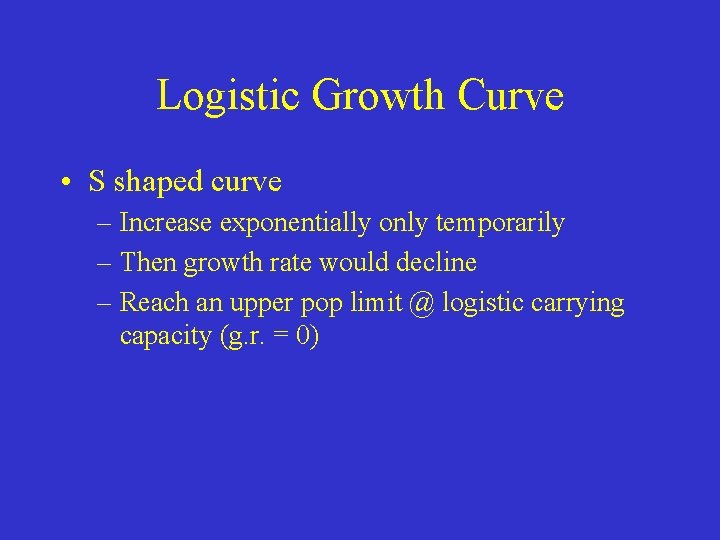 Logistic Growth Curve

• S shaped curve
– Increase exponentially only temporarily
– Then growth rate would decline
– Reach an upper pop limit @ logistic carrying capacity (g.r. = 0)